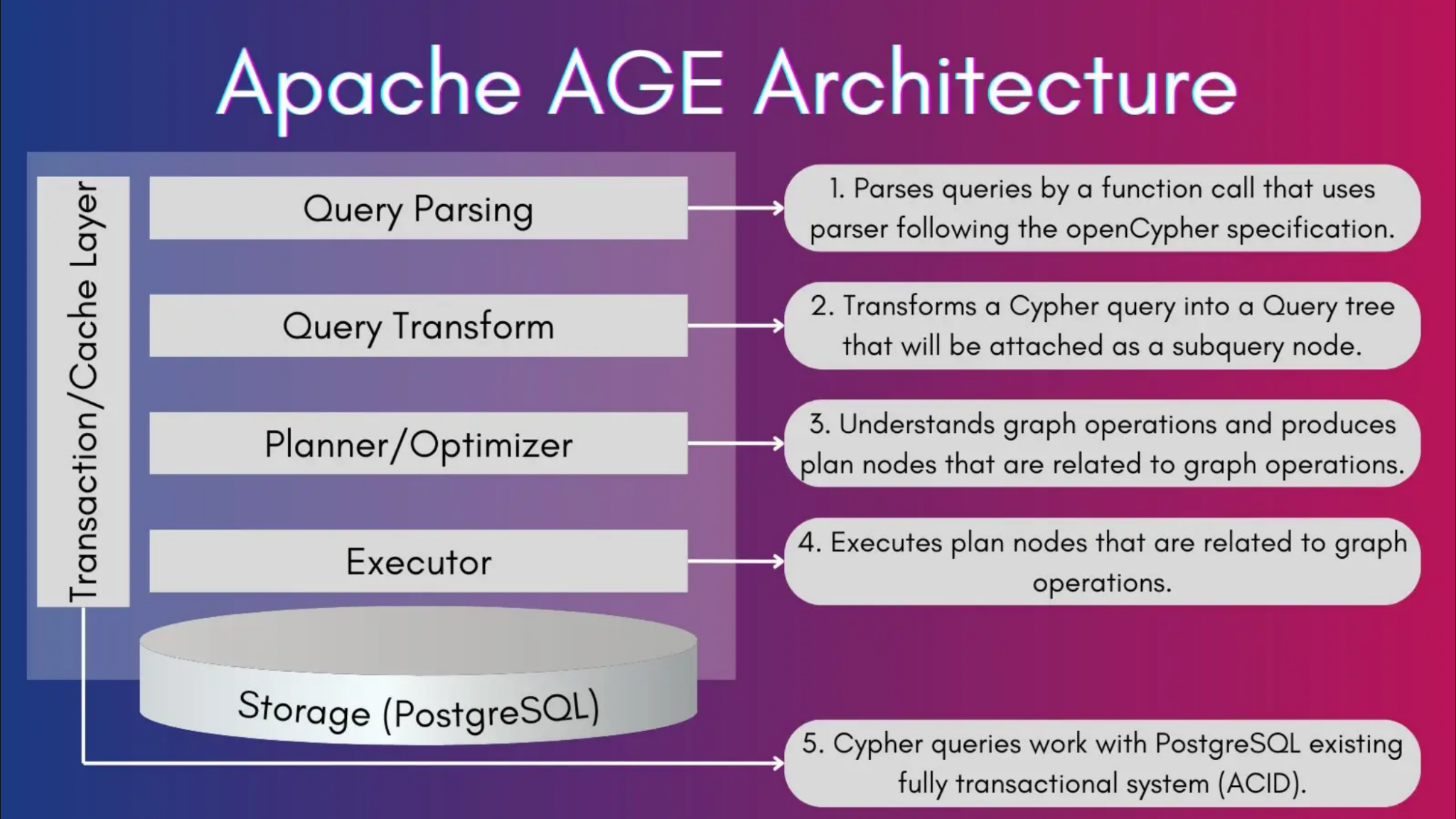 Apache AGE Architecture

Transaction/Cache Layer

Query Parsing

Query Transform

Planner/Optimizer

Executor

Storage (PostgreSQL)

1. Parses queries by a function call that uses parser following the openCypher specification.

2. Transforms a Cypher query into a Query tree that will be attached as a subquery node.

3. Understands graph operations and produces plan nodes that are related to graph operations.

4. Executes plan nodes that are related to graph operations.

5. Cypher queries work with PostgreSQL existing fully transactional system (ACID).